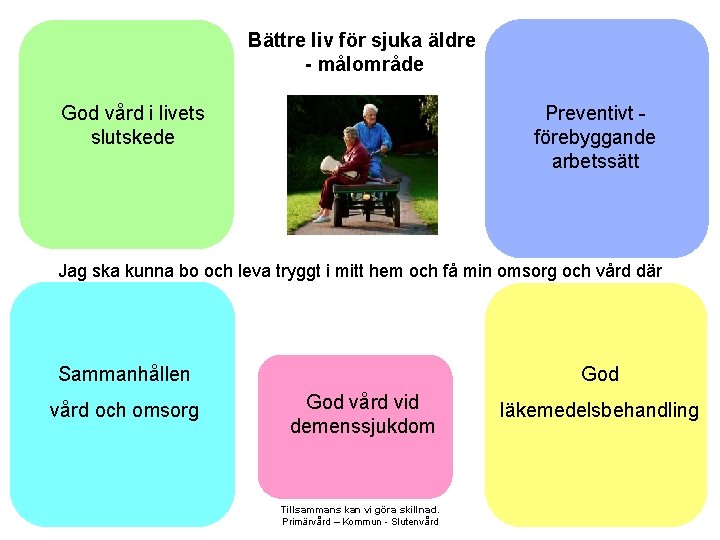 Bättre liv för sjuka äldre
- målområde

God vård i livets slutskede

Preventivt - förebyggande arbetssätt

Jag ska kunna bo och leva tryggt i mitt hem och få min omsorg och vård där

Sammanhållen vård och omsorg

God vård vid demenssjukdom

God läkemedelsbehandling

Tillsammans kan vi göra skillnad.
Primärvård – Kommun - Slutenvård